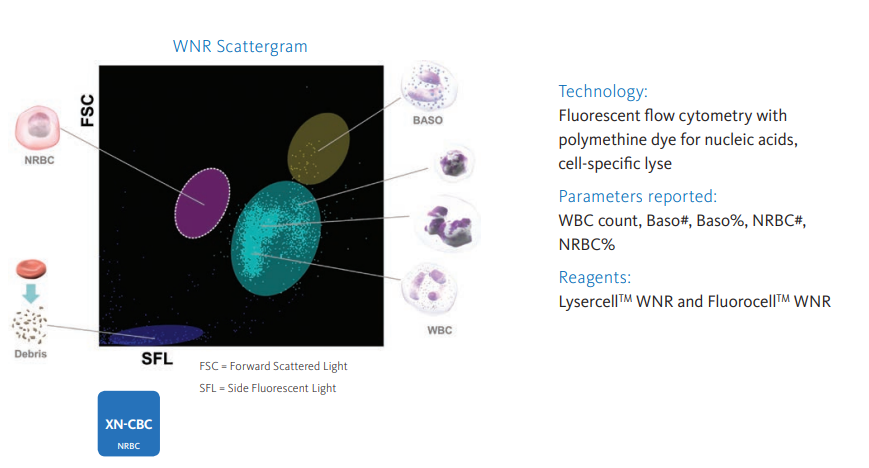 WNR Scattergram

FSC

NRBC

BASO

WBC

Debris

SFL

FSC = Forward Scattered Light

SFL = Side Fluorescent Light

XN-CBC
NRBC

Technology:
Fluorescent flow cytometry with polymethine dye for nucleic acids, cell-specific lyse

Parameters reported:
WBC count, Baso#, Baso%, NRBC#, NRBC%

Reagents:
Lysercell$^{TM}$ WNR and Fluorocell$^{TM}$ WNR